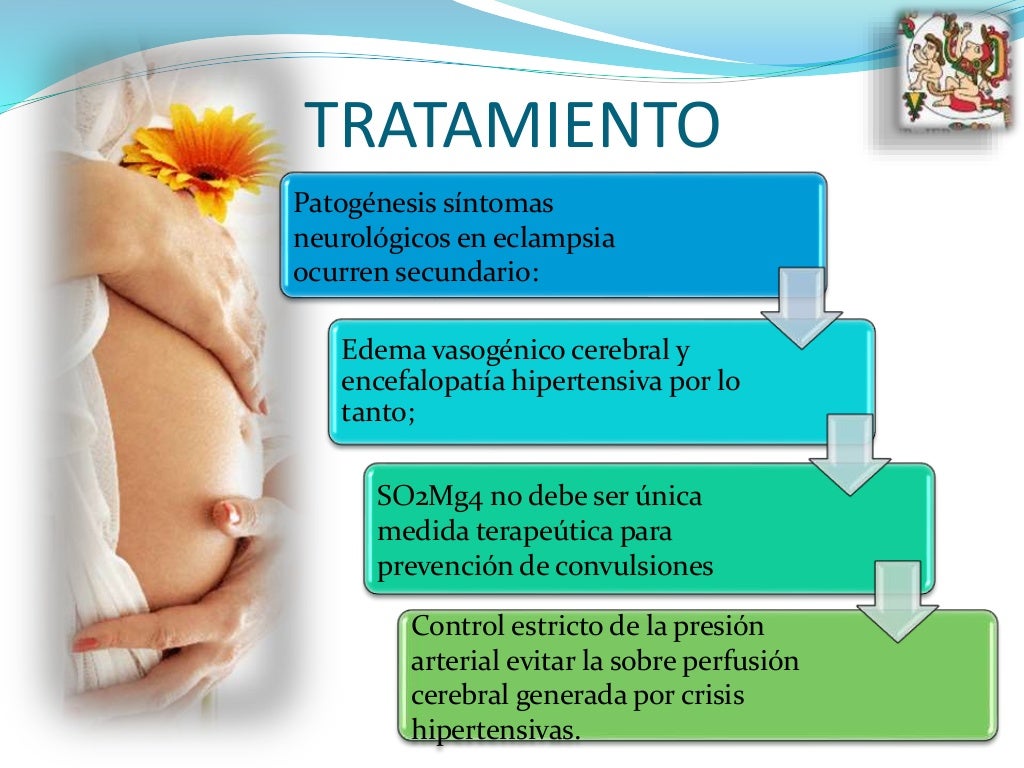 TRATAMIENTO

Patogénesis síntomas neurológicos en eclampsia ocurren secundario:

Edema vasogénico cerebral y encefalopatía hipertensiva por lo tanto;

SO2Mg4 no debe ser única medida terapeútica para prevención de convulsiones

Control estricto de la presión arterial evitar la sobre perfusión cerebral generada por crisis hipertensivas.